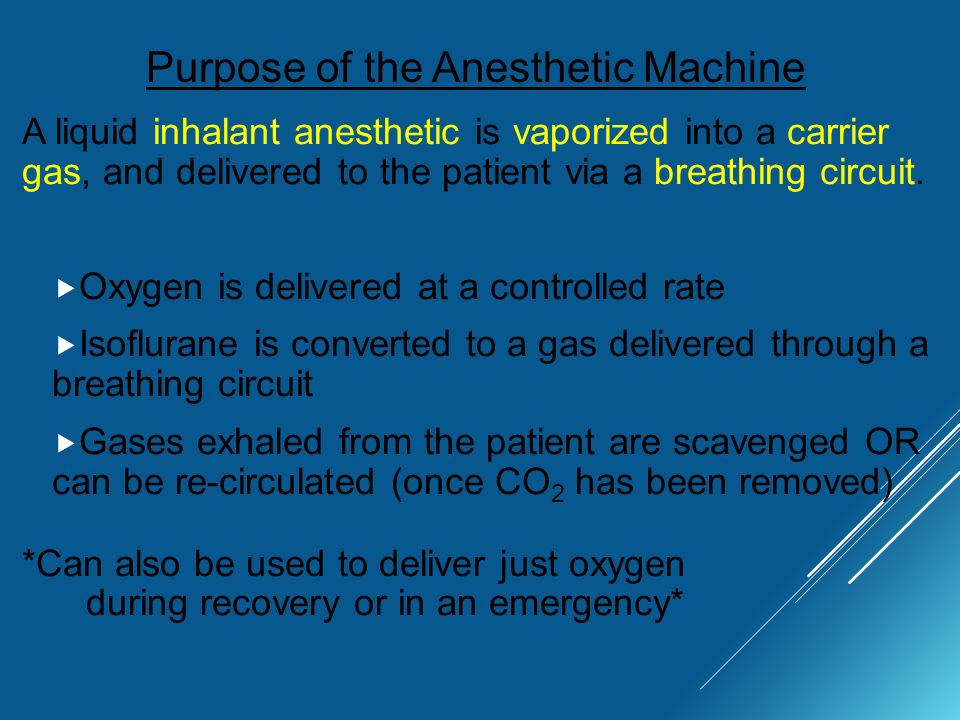 Purpose of the Anesthetic Machine

A liquid inhalant anesthetic is vaporized into a carrier gas, and delivered to the patient via a breathing circuit.

▸Oxygen is delivered at a controlled rate

▸Isoflurane is converted to a gas delivered through a breathing circuit

▸Gases exhaled from the patient are scavenged OR can be re-circulated (once $CO_2$ has been removed)

*Can also be used to deliver just oxygen during recovery or in an emergency*